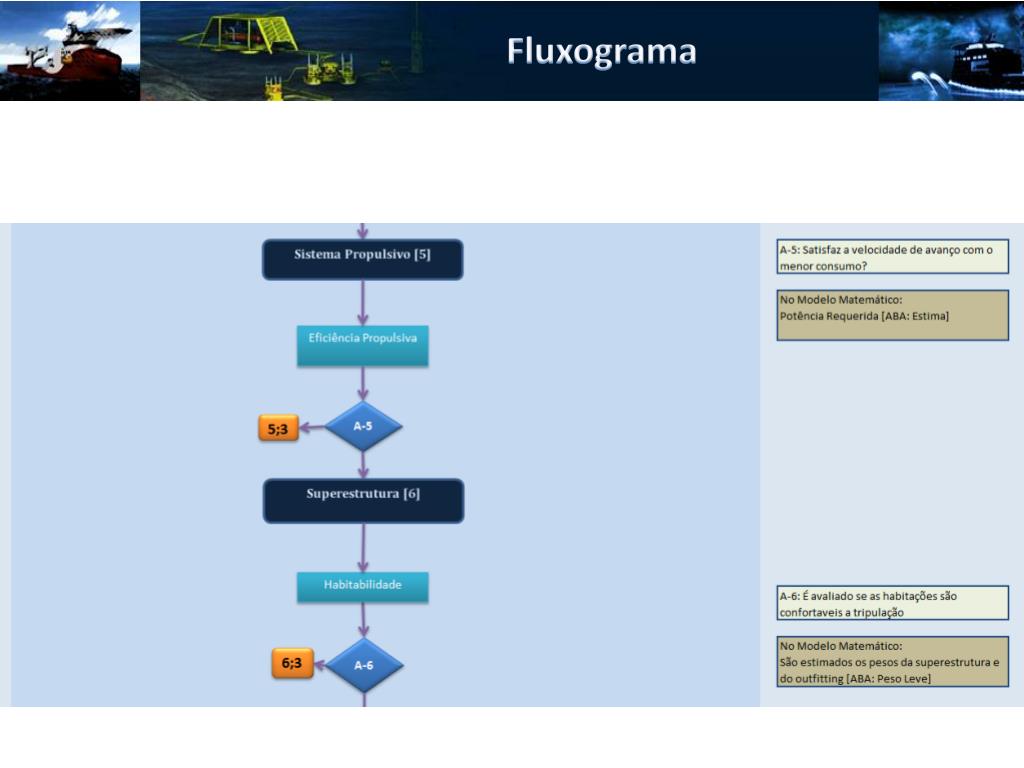 Fluxograma

Sistema Propulsivo [5]

Eficiência Propulsiva

5;3

A-5

Superestrutura [6]

Habitabilidade

6;3

A-6

A-5: Satisfaz a velocidade de avanço com o menor consumo?

No Modelo Matemático:
Potência Requerida [ABA: Estima]

A-6: É avaliado se as habitações são confortaveis a tripulação

No Modelo Matemático:
São estimados os pesos da superestrutura e do outfitting [ABA: Peso Leve]